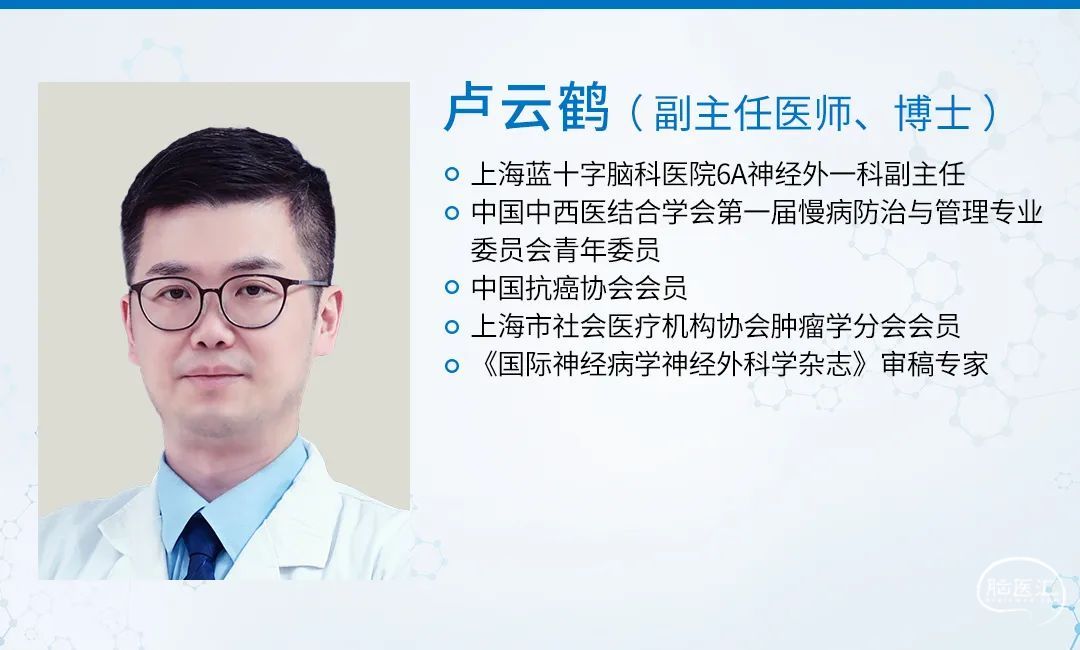 卢云鹤（副主任医师、博士）

上海蓝十字脑科医院6A神经外一科副主任

中国中西医结合学会第一届慢病防治与管理专业委员会青年委员

中国抗癌协会会员

上海市社会医疗机构协会肿瘤学分会会员

《国际神经病学神经外科学杂志》审稿专家

脑医汇